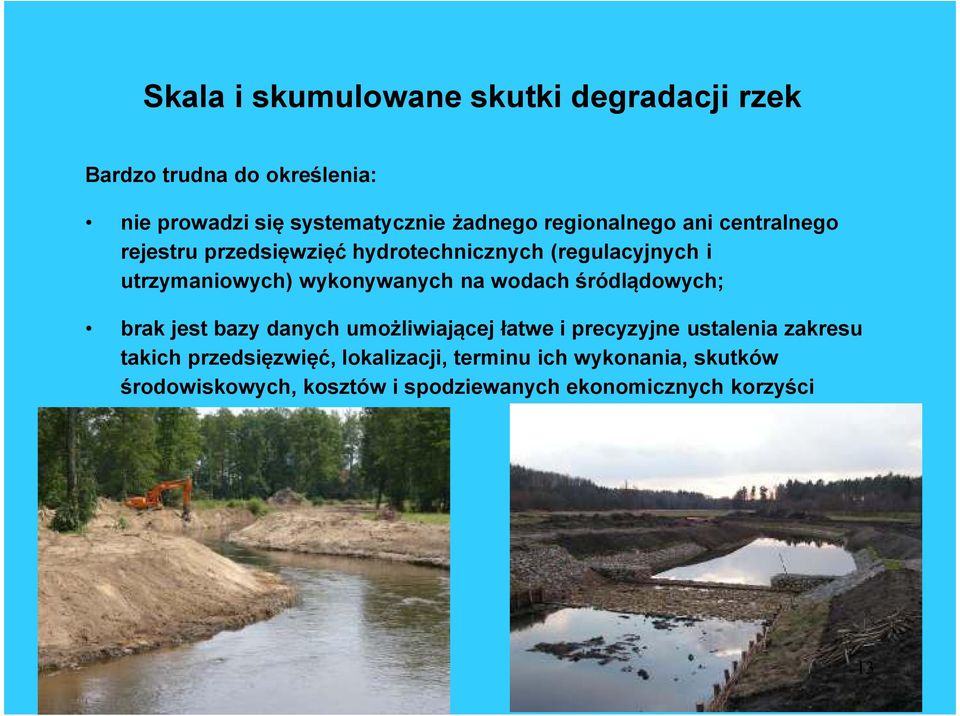 Skala i skumulowane skutki degradacji rzek

Bardzo trudna do określenia:

• nie prowadzi się systematycznie żadnego regionalnego ani centralnego rejestru przedsięwzięć hydrotechnicznych (regulacyjnych i utrzymaniowych) wykonywanych na wodach śródlądowych;

• brak jest bazy danych umożliwiającej łatwe i precyzyjne ustalenia zakresu takich przedsięzwięć, lokalizacji, terminu ich wykonania, skutków środowiskowych, kosztów i spodziewanych ekonomicznych korzyści